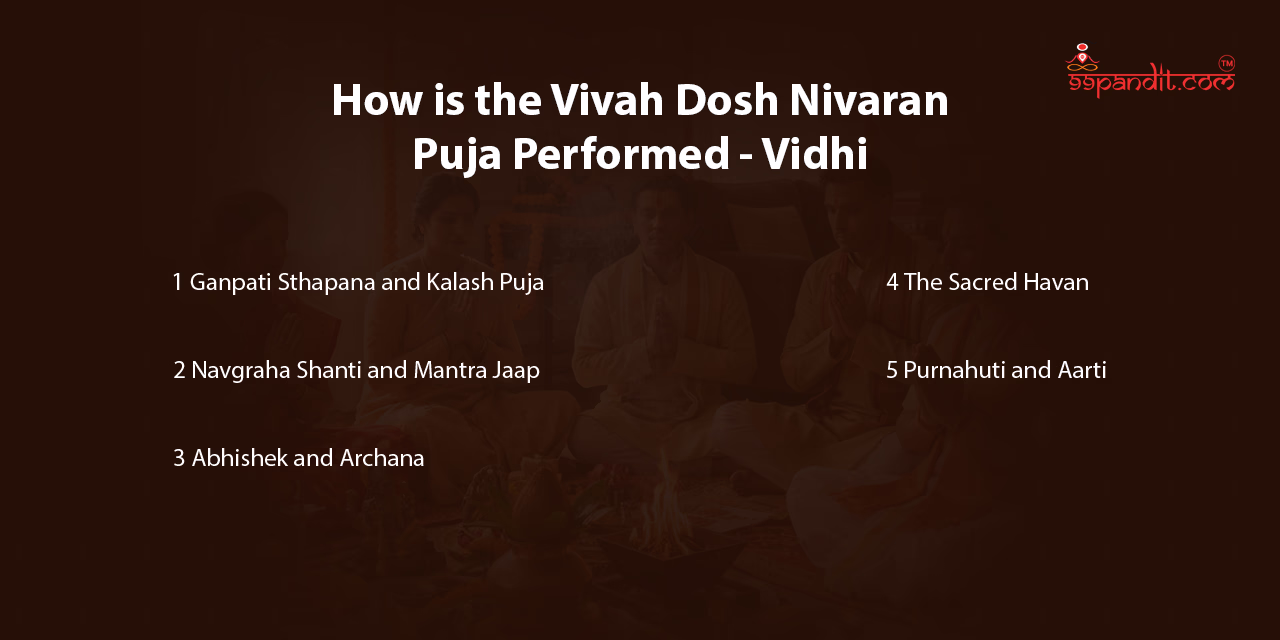 99pandit.com TM

How is the Vivah Dosh Nivaran Puja Performed - Vidhi

1 Ganpati Sthapana and Kalash Puja

2 Navgraha Shanti and Mantra Jaap

3 Abhishek and Archana

4 The Sacred Havan

5 Purnahuti and Aarti